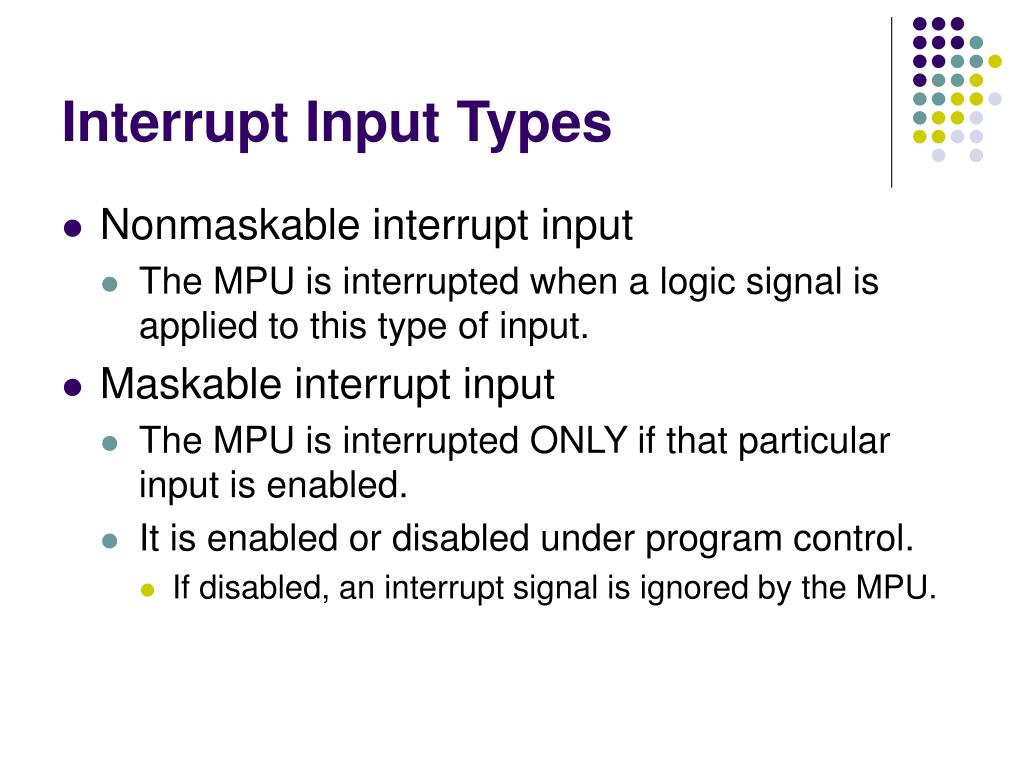 Interrupt Input Types

- Nonmaskable interrupt input
  - The MPU is interrupted when a logic signal is applied to this type of input.
- Maskable interrupt input
  - The MPU is interrupted ONLY if that particular input is enabled.
  - It is enabled or disabled under program control.
    - If disabled, an interrupt signal is ignored by the MPU.